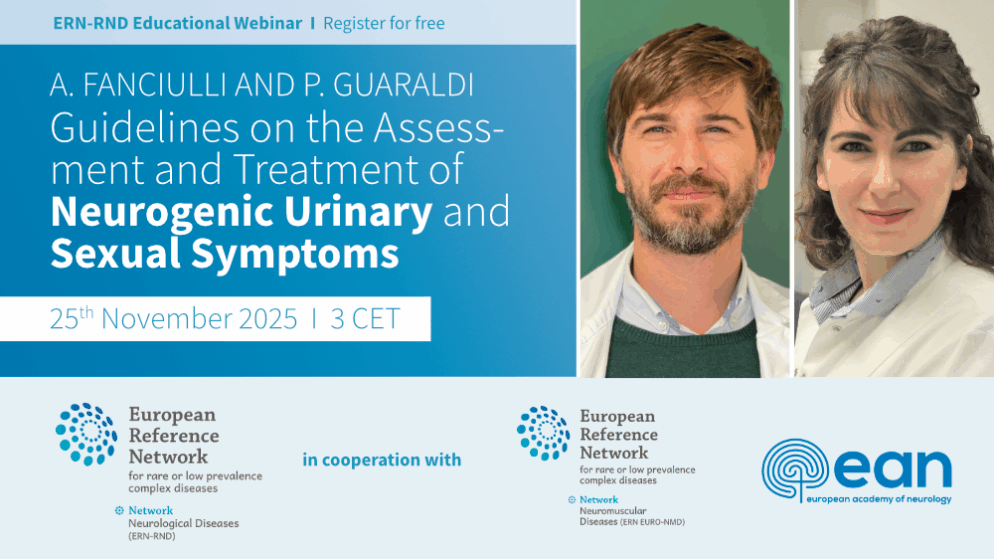 ERN-RND Educational Webinar I Register for free

A. FANCIULLI AND P. GUARALDI
Guidelines on the Assessment and Treatment of **Neurogenic Urinary** and **Sexual Symptoms**

25$^{th}$ November 2025 I 3 CET

European Reference Network
for rare or low prevalence complex diseases
Network
Neurological Diseases (ERN-RND)

in cooperation with

European Reference Network
for rare or low prevalence complex diseases
Network
Neuromuscular Diseases (ERN EURO-NMD)

ean
european academy of neurology